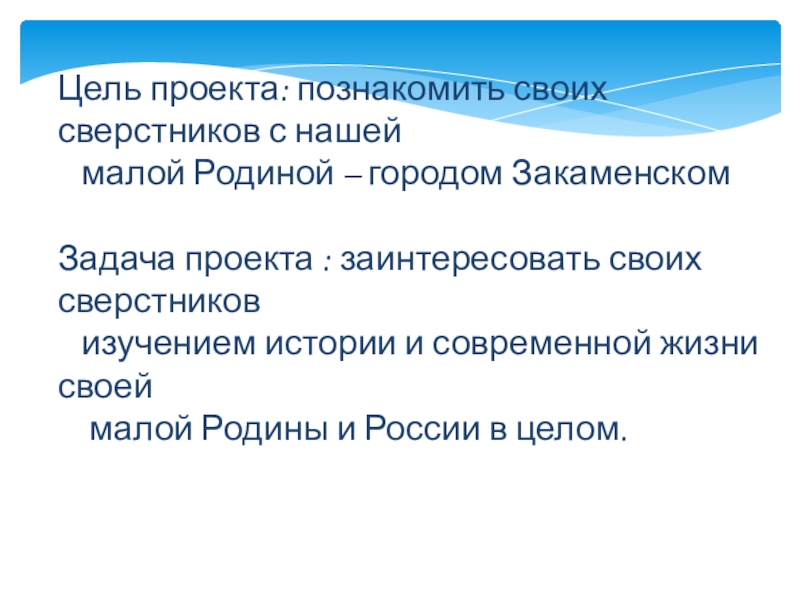 Цель проекта: познакомить своих сверстников с нашей малой Родиной – городом Закаменском

Задача проекта : заинтересовать своих сверстников изучением истории и современной жизни своей малой Родины и России в целом.